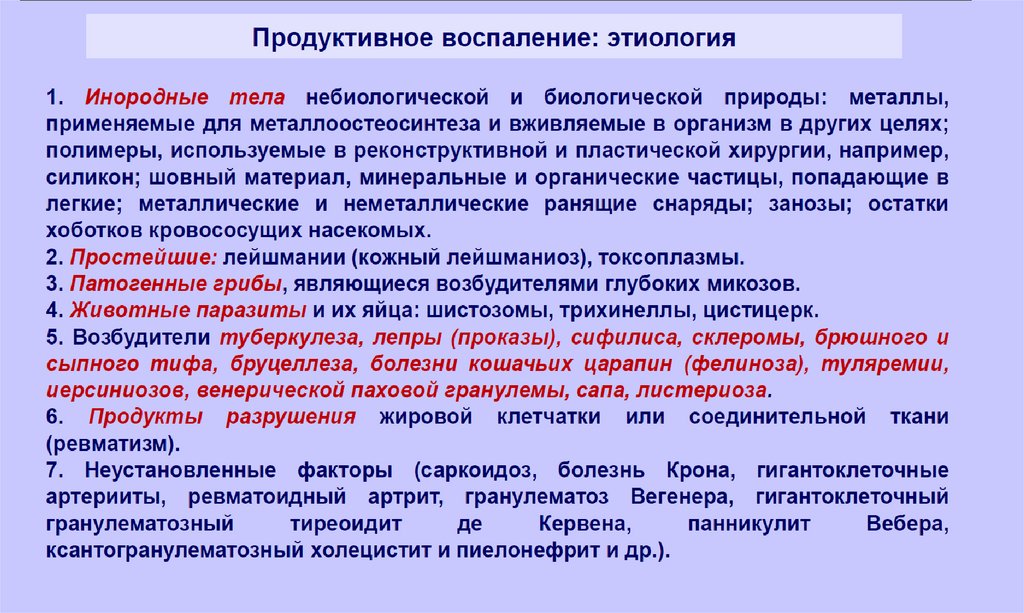 Продуктивное воспаление: этиология

1. Инородные тела небиологической и биологической природы: металлы, применяемые для металлоостеосинтеза и вживляемые в организм в других целях; полимеры, используемые в реконструктивной и пластической хирургии, например, силикон; шовный материал, минеральные и органические частицы, попадающие в легкие; металлические и неметаллические ранящие снаряды; занозы; остатки хоботков кровососущих насекомых.
2. Простейшие: лейшмании (кожный лейшманиоз), токсоплазмы.
3. Патогенные грибы, являющиеся возбудителями глубоких микозов.
4. Животные паразиты и их яйца: шистозомы, трихинеллы, цистицерк.
5. Возбудители туберкулеза, лепры (проказы), сифилиса, склеромы, брюшного и сыпного тифа, бруцеллеза, болезни кошачьих царапин (фелиноза), туляремии, иерсиниозов, венерической паховой гранулемы, сапа, листериоза.
6. Продукты разрушения жировой клетчатки или соединительной ткани (ревматизм).
7. Неустановленные факторы (саркоидоз, болезнь Крона, гигантоклеточные артерииты, ревматоидный артрит, гранулематоз Вегенера, гигантоклеточный гранулематозный тиреоидит де Кервена, панникулит Вебера, ксантогранулематозный холецистит и пиелонефрит и др.).